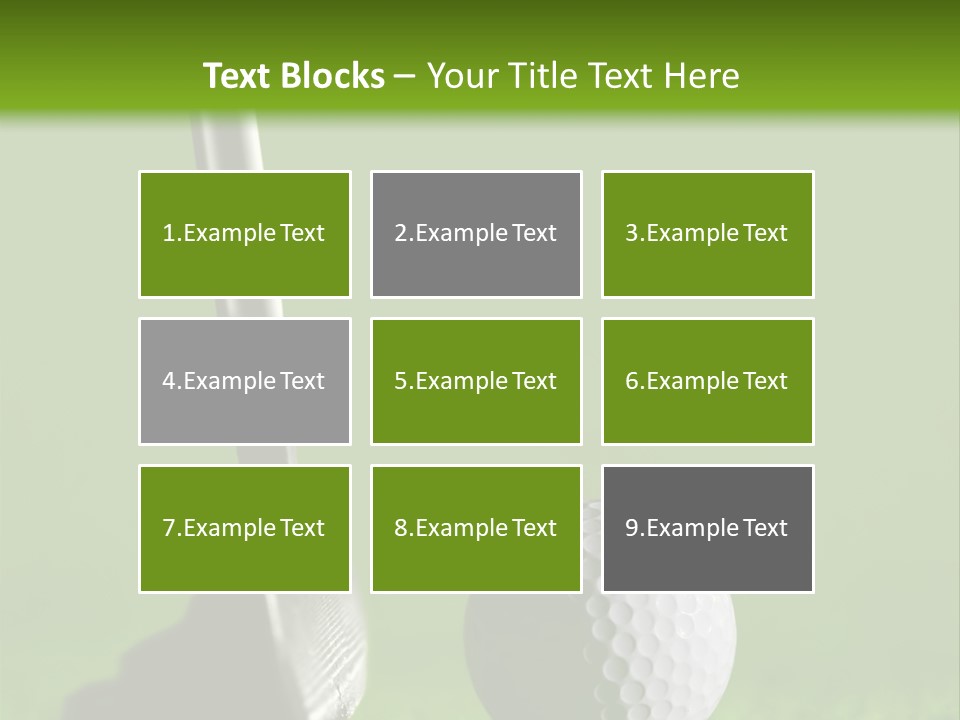 Text Blocks – Your Title Text Here

1.Example Text

2.Example Text

3.Example Text

4.Example Text

5.Example Text

6.Example Text

7.Example Text

8.Example Text

9.Example Text